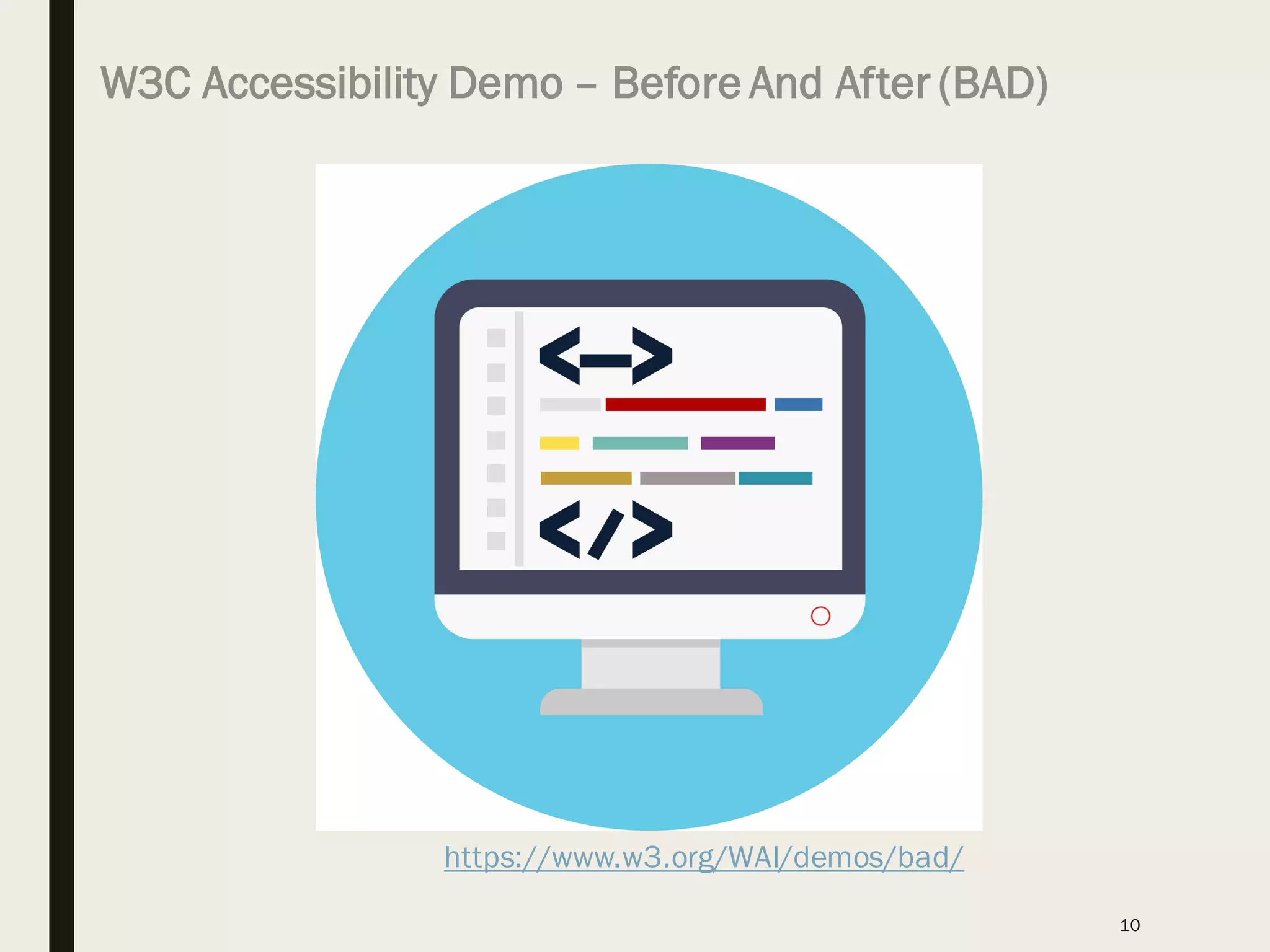 W3C Accessibility Demo – Before And After (BAD)

https://www.w3.org/WAI/demos/bad/

10